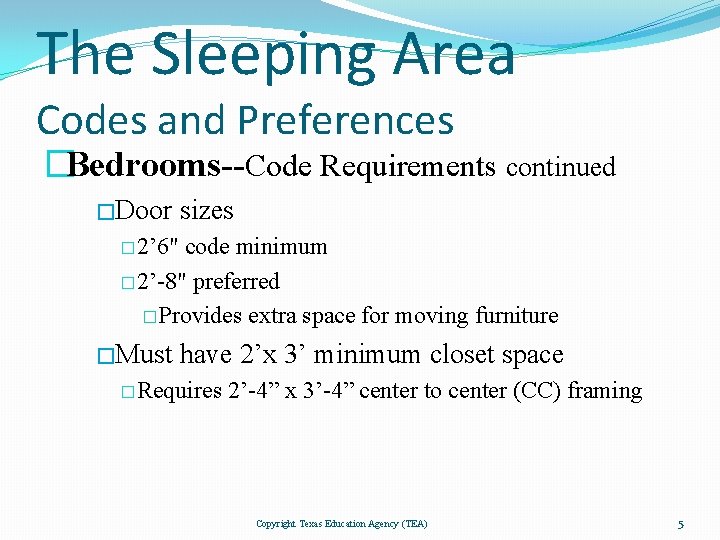 The Sleeping Area
Codes and Preferences

□Bedrooms--Code Requirements continued

□Door sizes

□2’6" code minimum

□2’-8" preferred

□Provides extra space for moving furniture

□Must have 2’x 3’ minimum closet space

□Requires 2’-4” x 3’-4” center to center (CC) framing

Copyright Texas Education Agency (TEA)

5